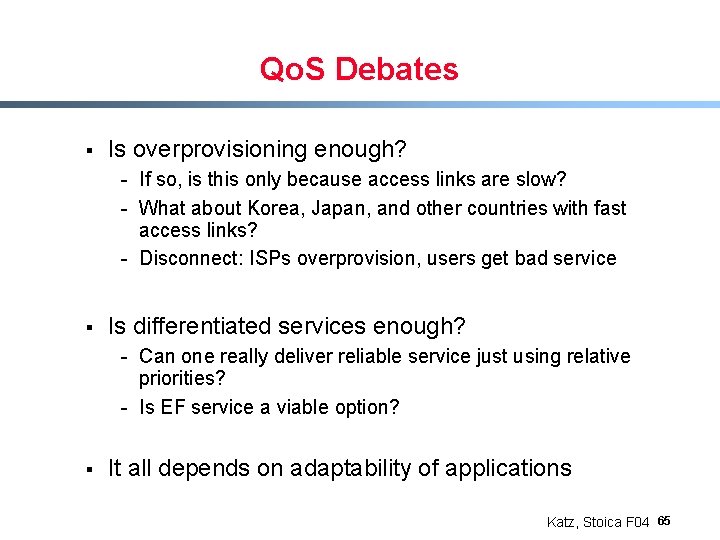 QoS Debates

▪ Is overprovisioning enough?
- If so, is this only because access links are slow?
- What about Korea, Japan, and other countries with fast access links?
- Disconnect: ISPs overprovision, users get bad service

▪ Is differentiated services enough?
- Can one really deliver reliable service just using relative priorities?
- Is EF service a viable option?

▪ It all depends on adaptability of applications

Katz, Stoica F04 65